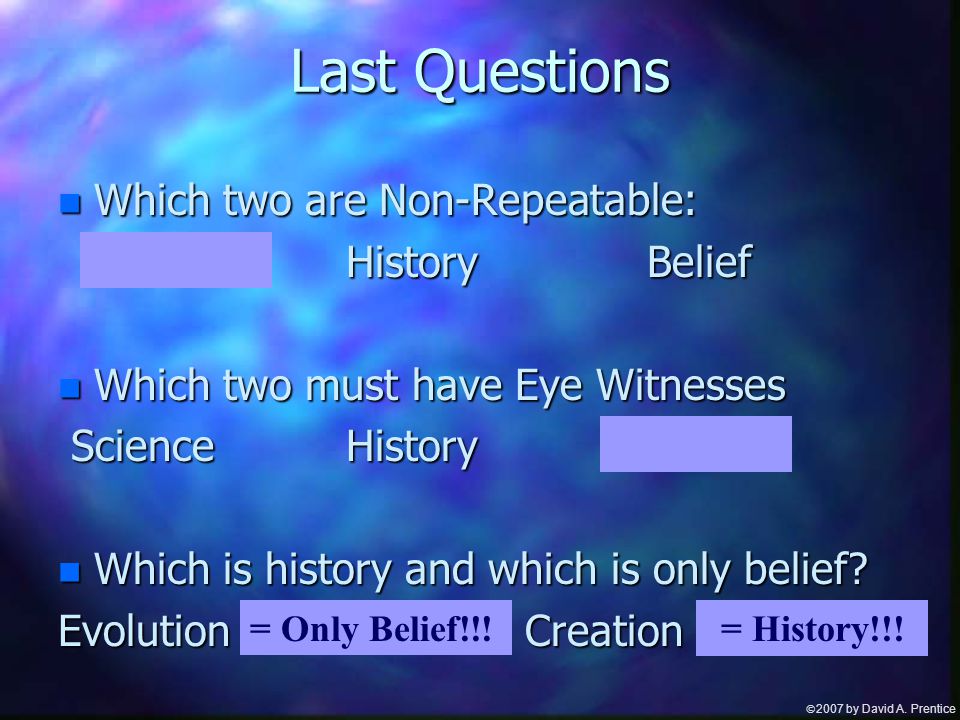 Last Questions

Which two are Non-Repeatable:
History Belief

Which two must have Eye Witnesses
Science History

Which is history and which is only belief?
Evolution = Only Belief!!! Creation = History!!!

©2007 by David A. Prentice